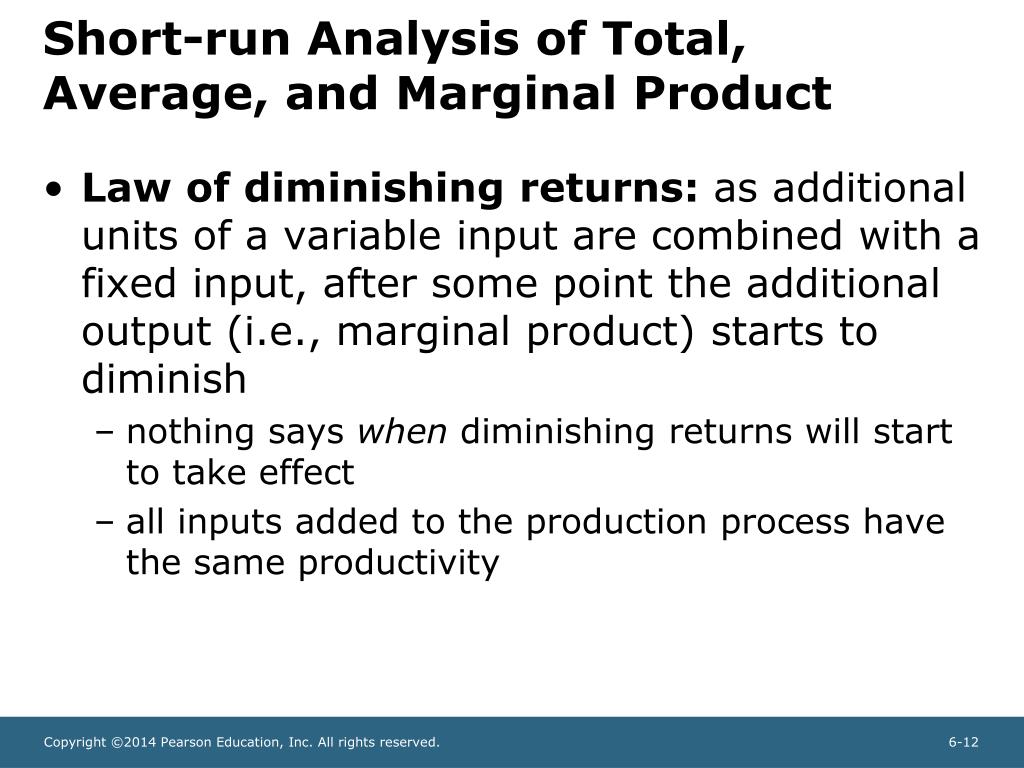 Short-run Analysis of Total, Average, and Marginal Product

• Law of diminishing returns: as additional units of a variable input are combined with a fixed input, after some point the additional output (i.e., marginal product) starts to diminish
– nothing says when diminishing returns will start to take effect
– all inputs added to the production process have the same productivity

Copyright ©2014 Pearson Education, Inc. All rights reserved.

6-12